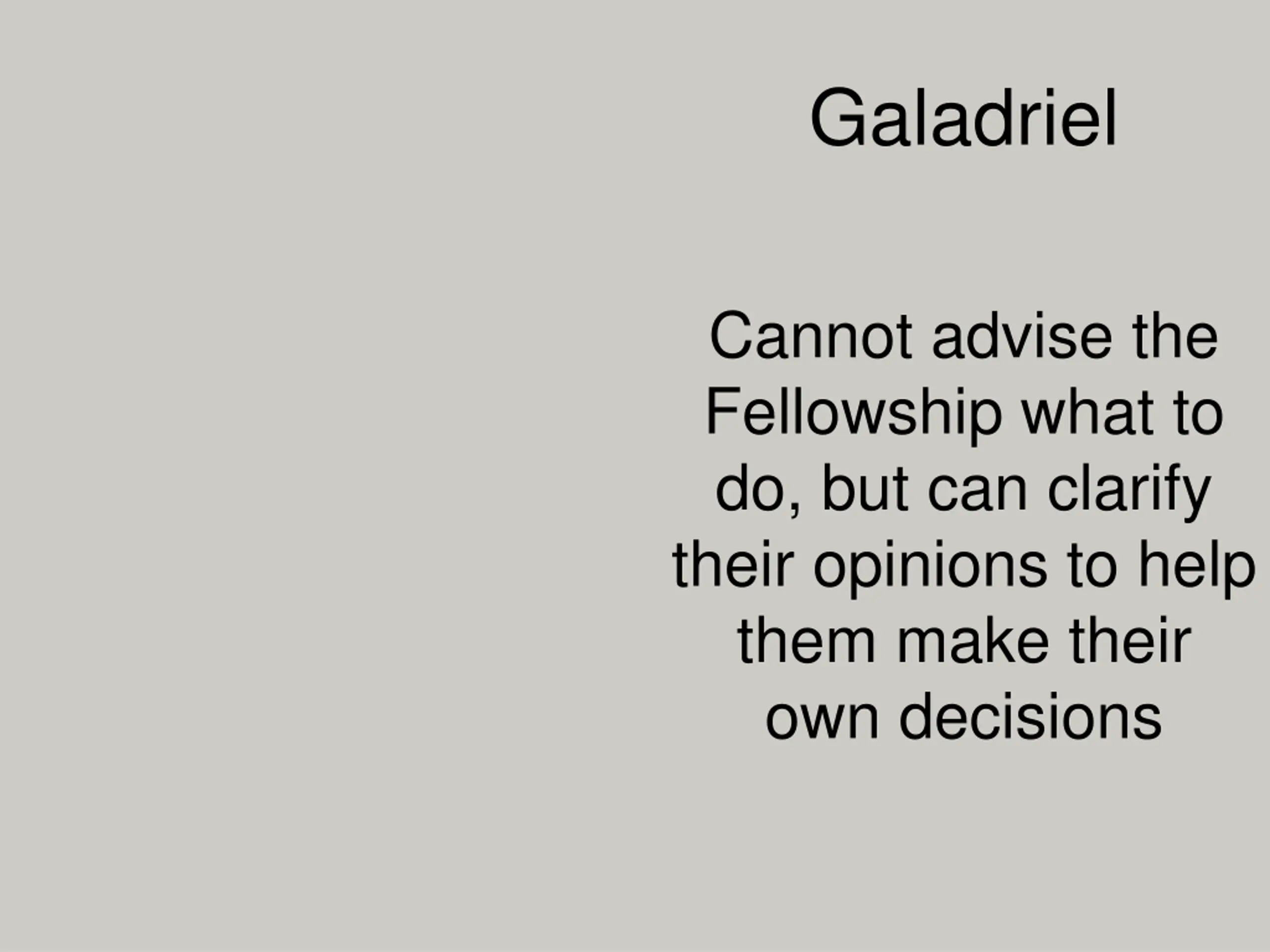 Galadriel

Cannot advise the Fellowship what to do, but can clarify their opinions to help them make their own decisions